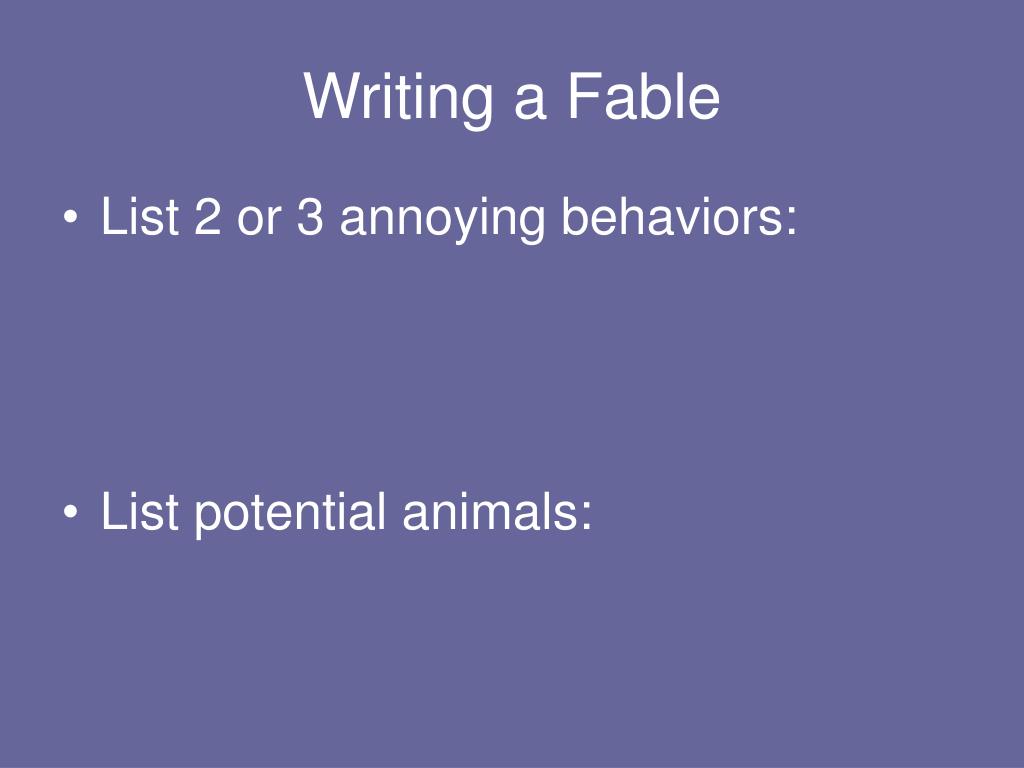 Writing a Fable

• List 2 or 3 annoying behaviors:

• List potential animals: